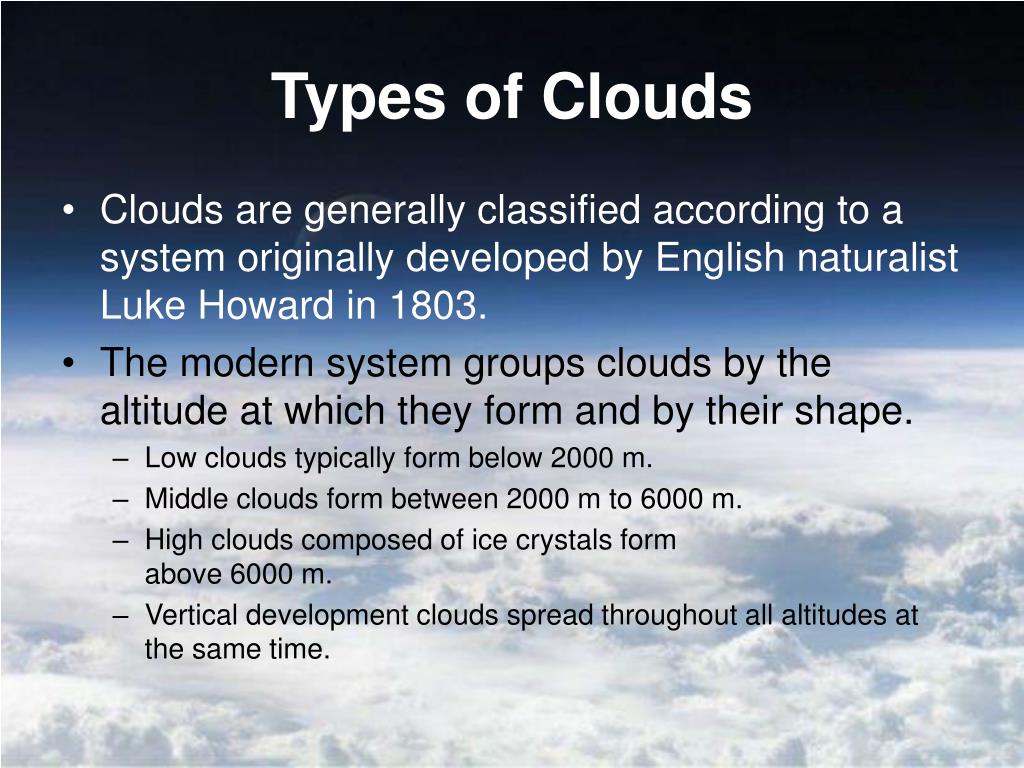 Types of Clouds

• Clouds are generally classified according to a system originally developed by English naturalist Luke Howard in 1803.

• The modern system groups clouds by the altitude at which they form and by their shape.
  – Low clouds typically form below 2000 m.
  – Middle clouds form between 2000 m to 6000 m.
  – High clouds composed of ice crystals form above 6000 m.
  – Vertical development clouds spread throughout all altitudes at the same time.